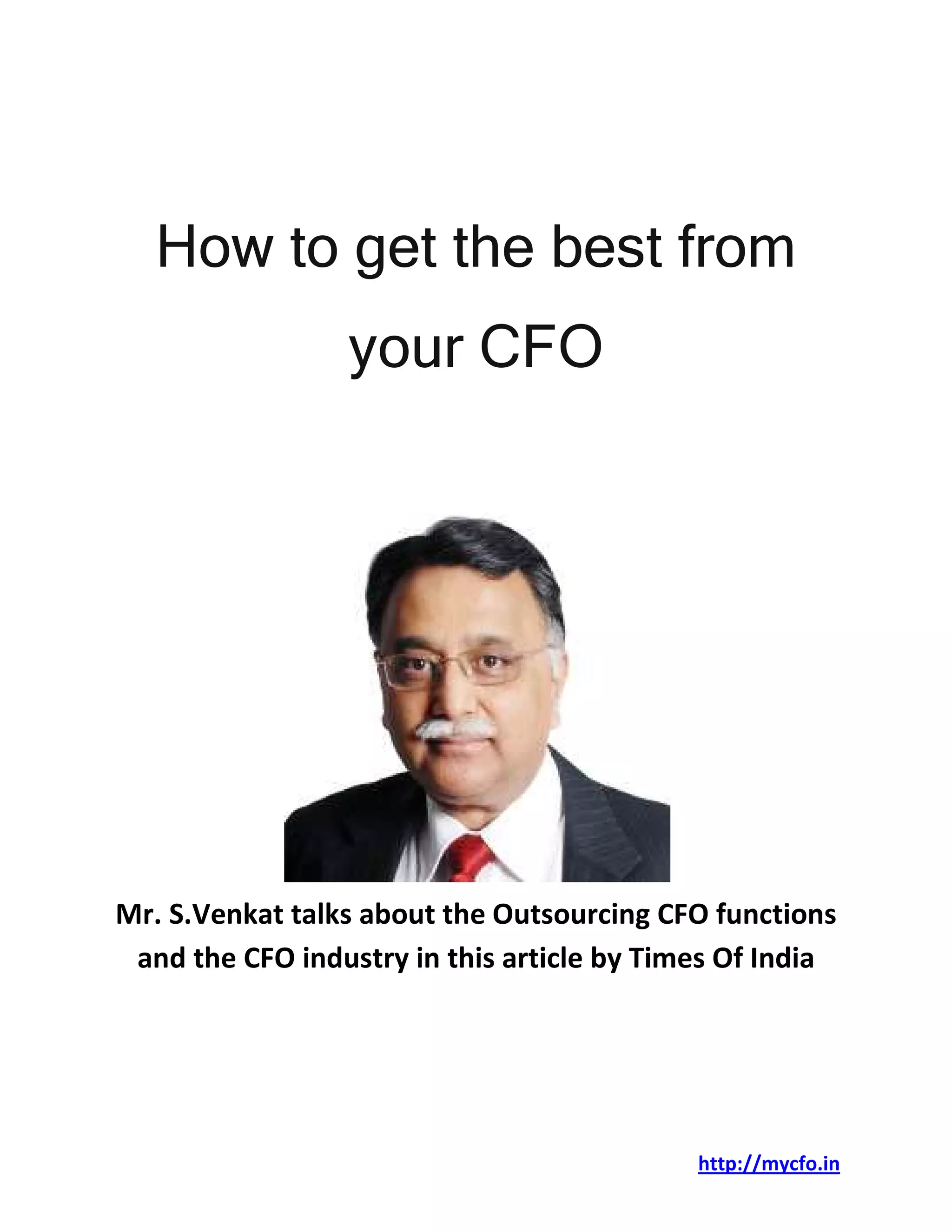 How to get the best from your CFO

Mr. S.Venkat talks about the Outsourcing CFO functions and the CFO industry in this article by Times Of India

http://mycfo.in